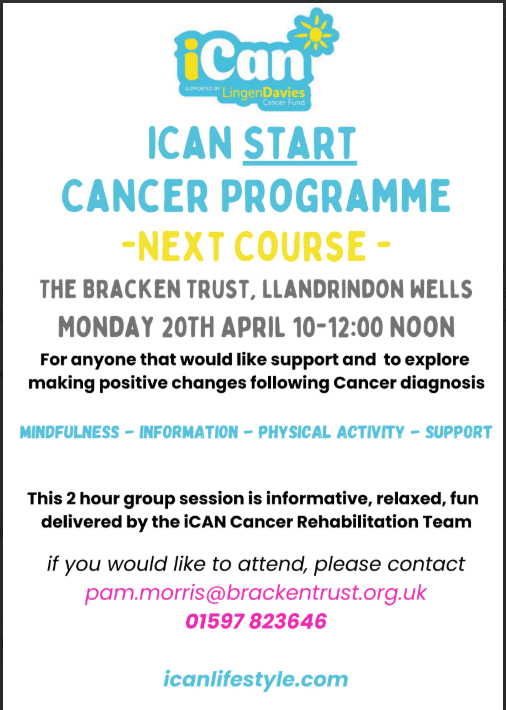 iCan

SUPPORTED BY LingenDavies Cancer Fund

ICAN START CANCER PROGRAMME

-NEXT COURSE -

THE BRACKEN TRUST, LLANDRINDON WELLS

MONDAY 20TH APRIL 10-12:00 NOON

For anyone that would like support and to explore making positive changes following Cancer diagnosis

MINDFULNESS - INFORMATION - PHYSICAL ACTIVITY - SUPPORT

This 2 hour group session is informative, relaxed, fun delivered by the iCAN Cancer Rehabilitation Team

if you would like to attend, please contact
pam.morris@brackentrust.org.uk
01597 823646

icanlifestyle.com